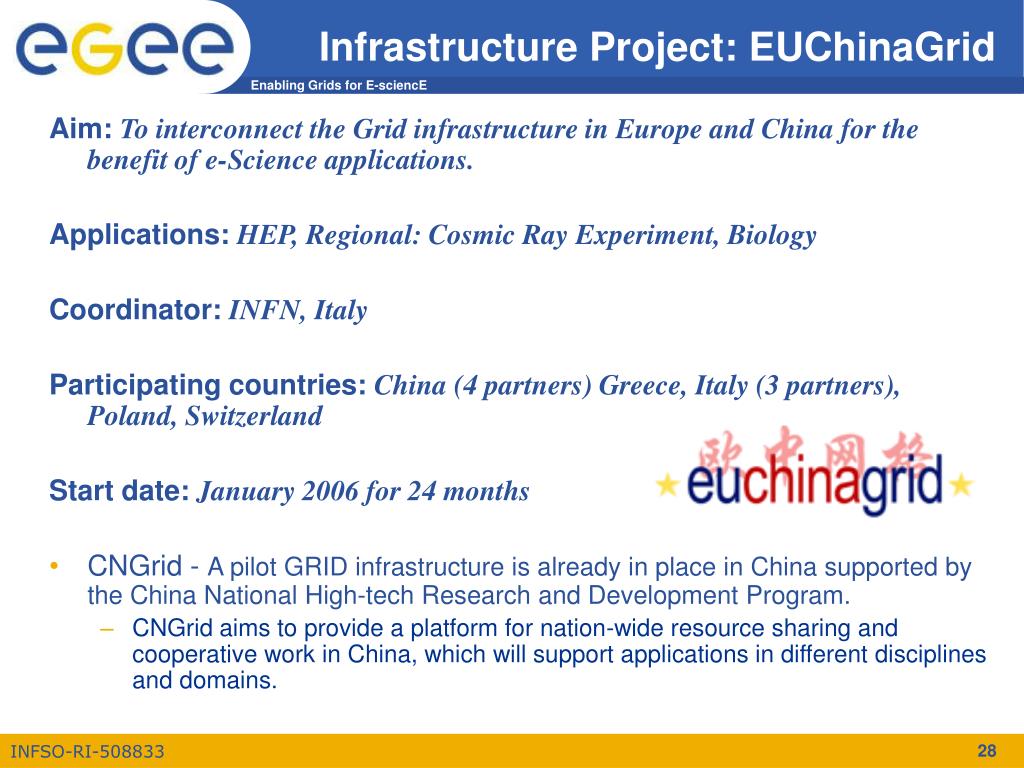 egee

Enabling Grids for E-sciencE

Infrastructure Project: EUChinaGrid

Aim: To interconnect the Grid infrastructure in Europe and China for the benefit of e-Science applications.

Applications: HEP, Regional: Cosmic Ray Experiment, Biology

Coordinator: INFN, Italy

Participating countries: China (4 partners) Greece, Italy (3 partners), Poland, Switzerland

Start date: January 2006 for 24 months

欧中网格
euchinagrid

• CNGrid - A pilot GRID infrastructure is already in place in China supported by the China National High-tech Research and Development Program.
– CNGrid aims to provide a platform for nation-wide resource sharing and cooperative work in China, which will support applications in different disciplines and domains.

INFSO-RI-508833

28